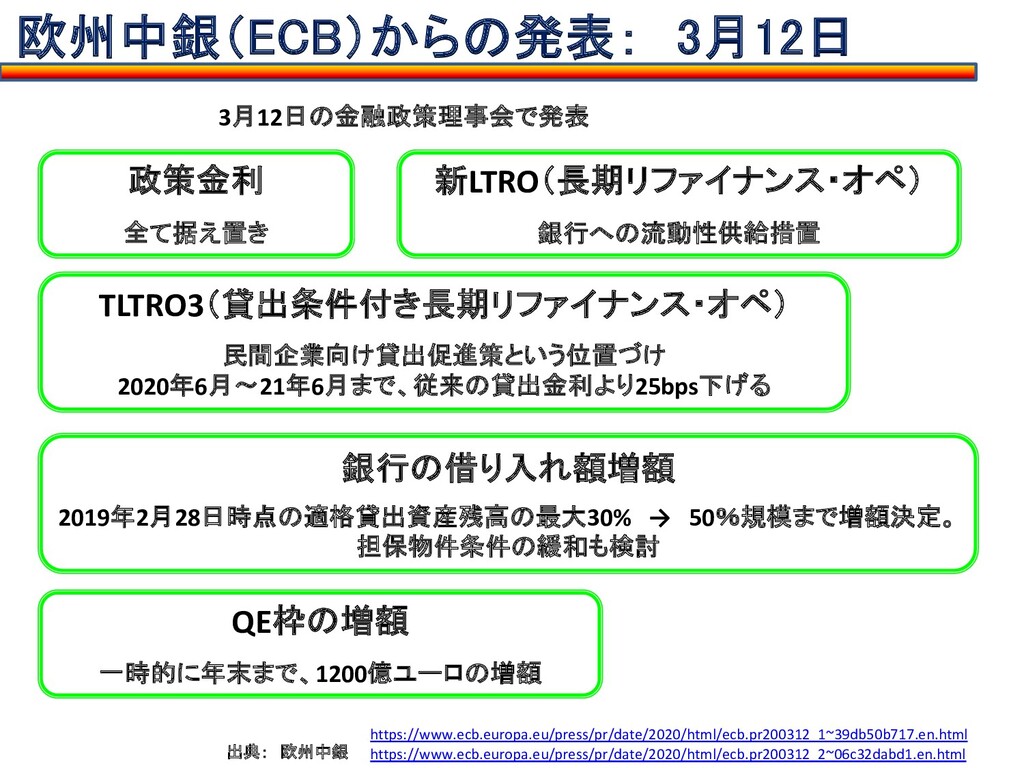 欧州中銀(ECB)からの発表: 3月12日

3月12日の金融政策理事会で発表

政策金利

全て据え置き

新LTRO(長期リファイナンス・オペ)

銀行への流動性供給措置

TLTRO3(貸出条件付き長期リファイナンス・オペ)

民間企業向け貸出促進策という位置づけ
2020年6月～21年6月まで、従来の貸出金利より25bps下げる

銀行の借り入れ額増額

2019年2月28日時点の適格貸出資産残高の最大30% → 50%規模まで増額決定。
担保物件条件の緩和も検討

QE枠の増額

一時的に年末まで、1200億ユーロの増額

出典: 欧州中銀 https://www.ecb.europa.eu/press/pr/date/2020/html/ecb.pr200312_1~39db50b717.en.html
https://www.ecb.europa.eu/press/pr/date/2020/html/ecb.pr200312_2~06c32dabd1.en.html